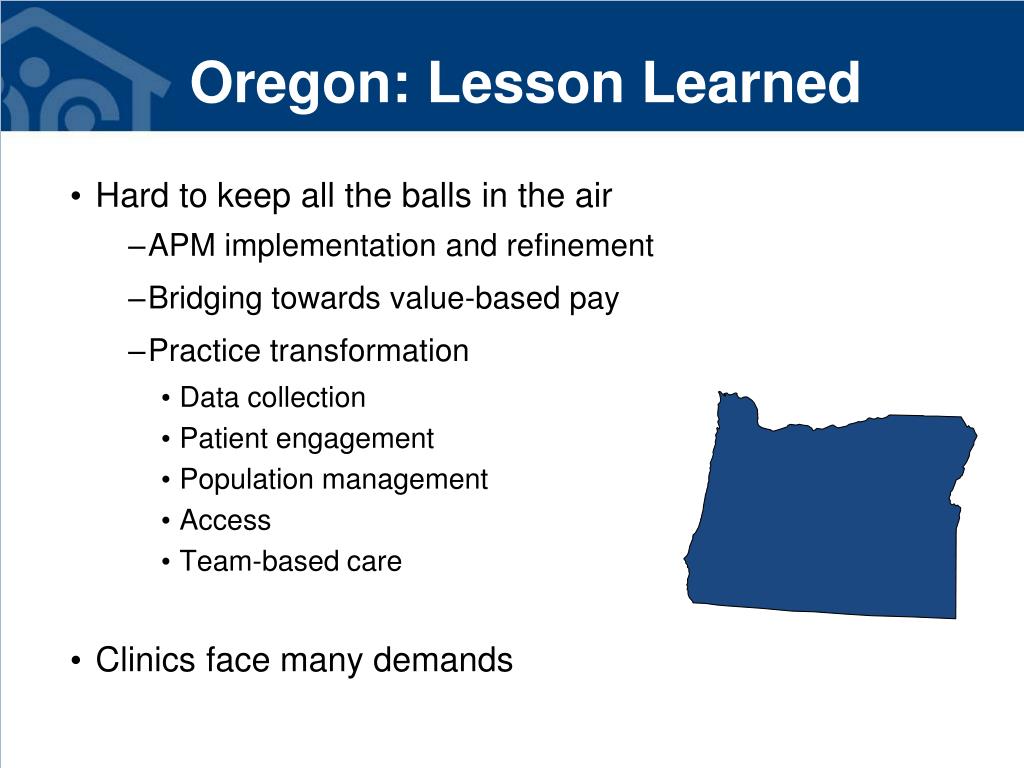 Oregon: Lesson Learned

• Hard to keep all the balls in the air
– APM implementation and refinement
– Bridging towards value-based pay
– Practice transformation
• Data collection
• Patient engagement
• Population management
• Access
• Team-based care

• Clinics face many demands